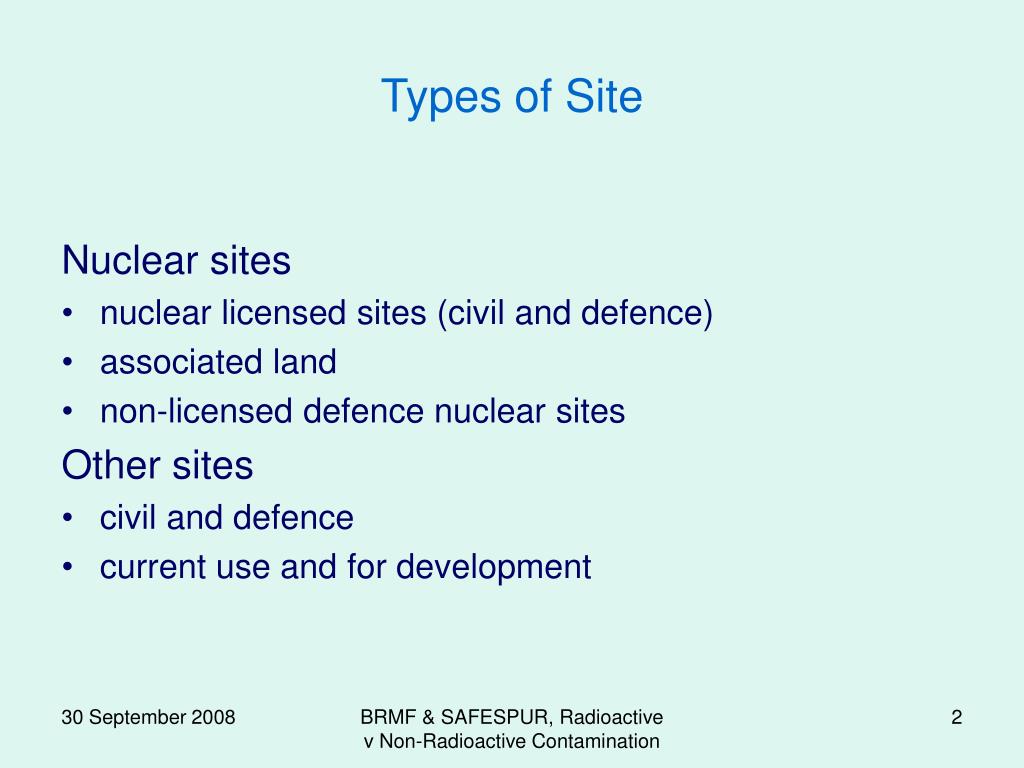 Types of Site

Nuclear sites
• nuclear licensed sites (civil and defence)
• associated land
• non-licensed defence nuclear sites

Other sites
• civil and defence
• current use and for development

30 September 2008

BRMF & SAFESPUR, Radioactive v Non-Radioactive Contamination

2